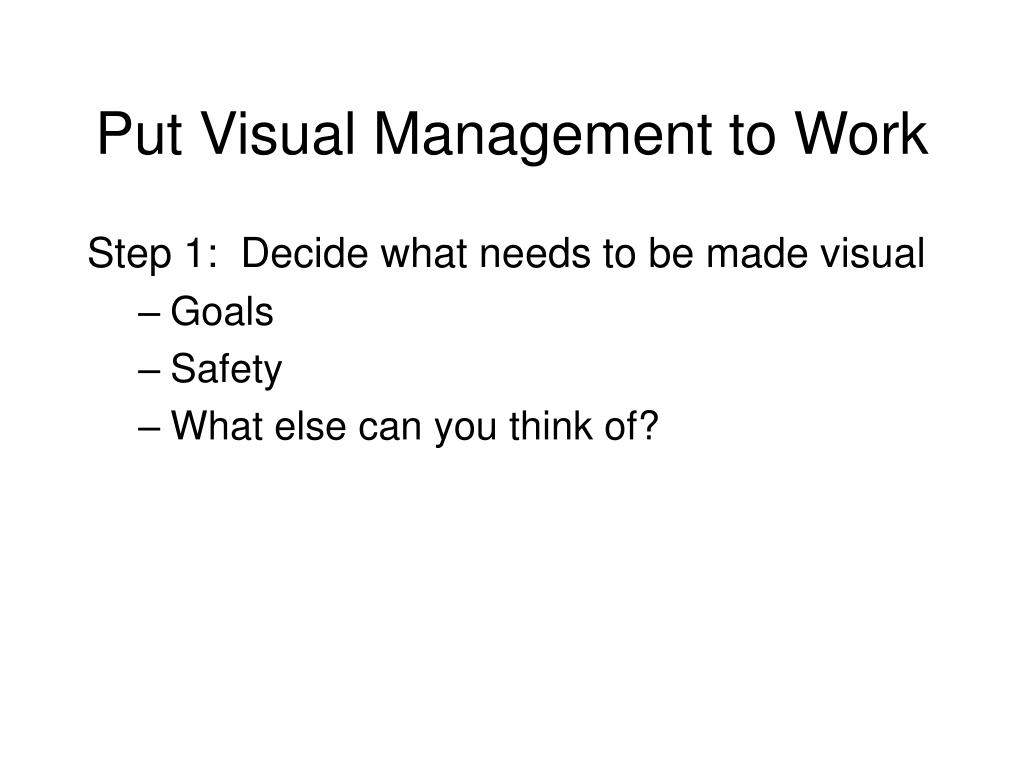 Put Visual Management to Work

Step 1: Decide what needs to be made visual
– Goals
– Safety
– What else can you think of?